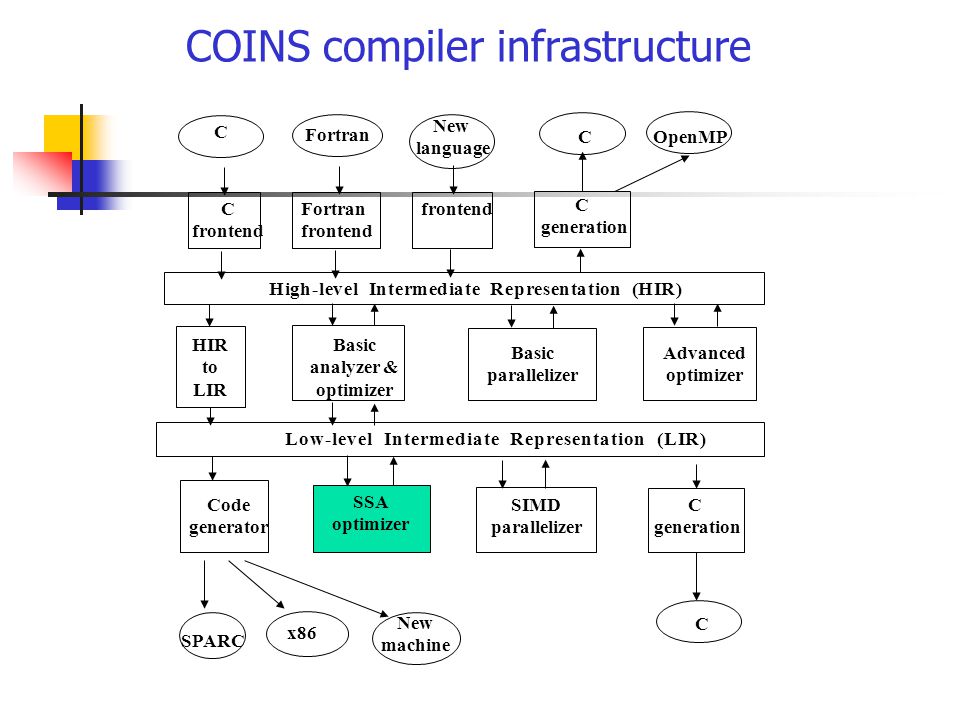 COINS compiler infrastructure

C

Fortran

New language

C

OpenMP

C frontend

Fortran frontend

frontend

C generation

High-level Intermediate Representation (HIR)

HIR to LIR

Basic analyzer & optimizer

Basic parallelizer

Advanced optimizer

Low-level Intermediate Representation (LIR)

Code generator

SSA optimizer

SIMD parallelizer

C generation

SPARC

x86

New machine

C